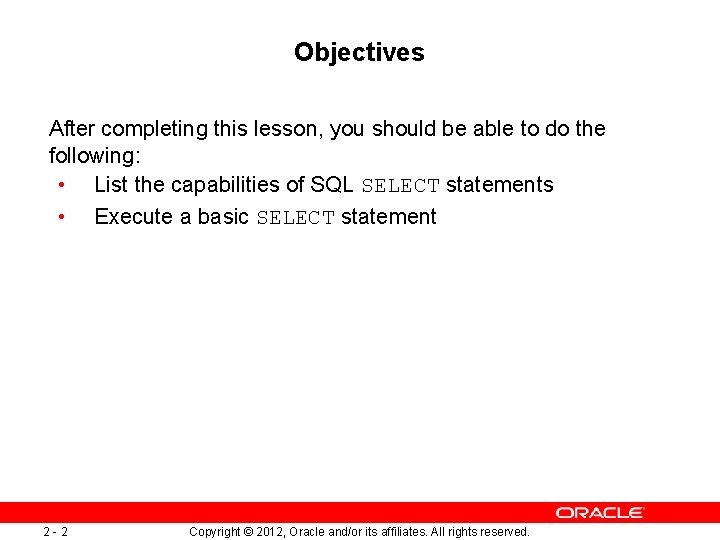 Objectives

After completing this lesson, you should be able to do the following:

• List the capabilities of SQL SELECT statements
• Execute a basic SELECT statement

ORACLE

2 - 2 Copyright © 2012, Oracle and/or its affiliates. All rights reserved.